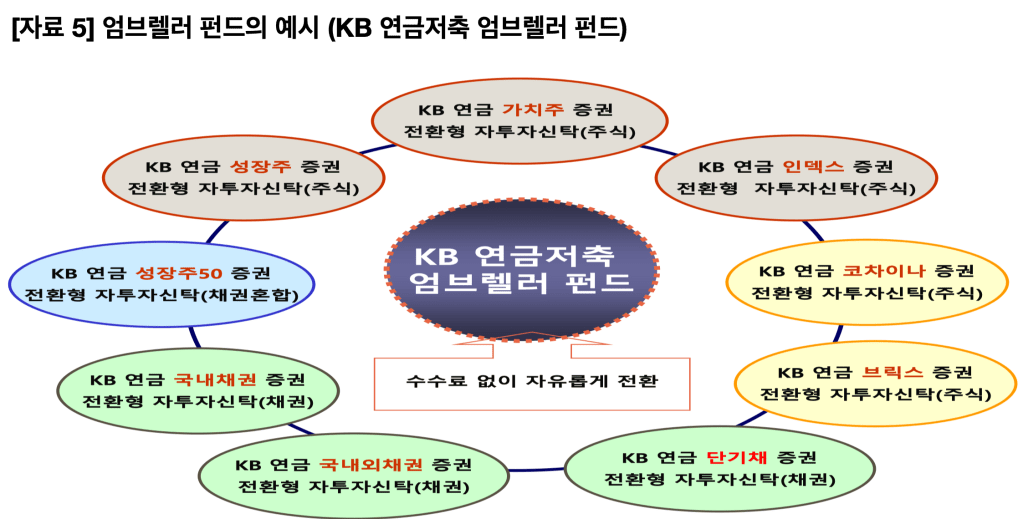 [자료 5] 엄브렐러 펀드의 예시 (KB 연금저축 엄브렐러 펀드)

KB 연금 가치주 증권 전환형 자투자신탁(주식)

KB 연금 인덱스 증권 전환형 자투자신탁(주식)

KB 연금 코차이나 증권 전환형 자투자신탁(주식)

KB 연금 브릭스 증권 전환형 자투자신탁(주식)

KB 연금 단기채 증권 전환형 자투자신탁(채권)

KB 연금 국내외채권 증권 전환형 자투자신탁(채권)

KB 연금 국내채권 증권 전환형 자투자신탁(채권)

KB 연금 성장주50 증권 전환형 자투자신탁(채권혼합)

KB 연금 성장주 증권 전환형 자투자신탁(주식)

KB 연금저축 엄브렐러 펀드

수수료 없이 자유롭게 전환